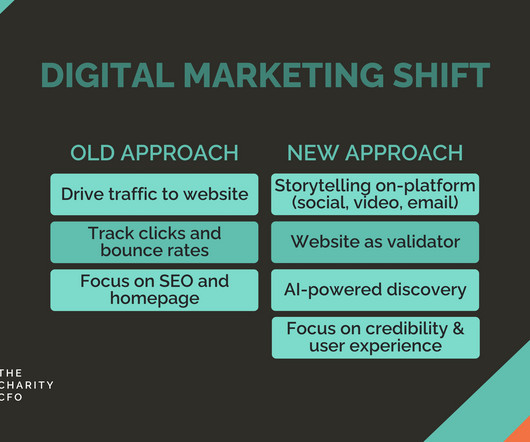 DIGITAL MARKETING SHIFT

OLD APPROACH

Drive traffic to website

Track clicks and bounce rates

Focus on SEO and homepage

NEW APPROACH

Storytelling on-platform (social, video, email)

Website as validator

AI-powered discovery

Focus on credibility & user experience

THE CHARITY CFO